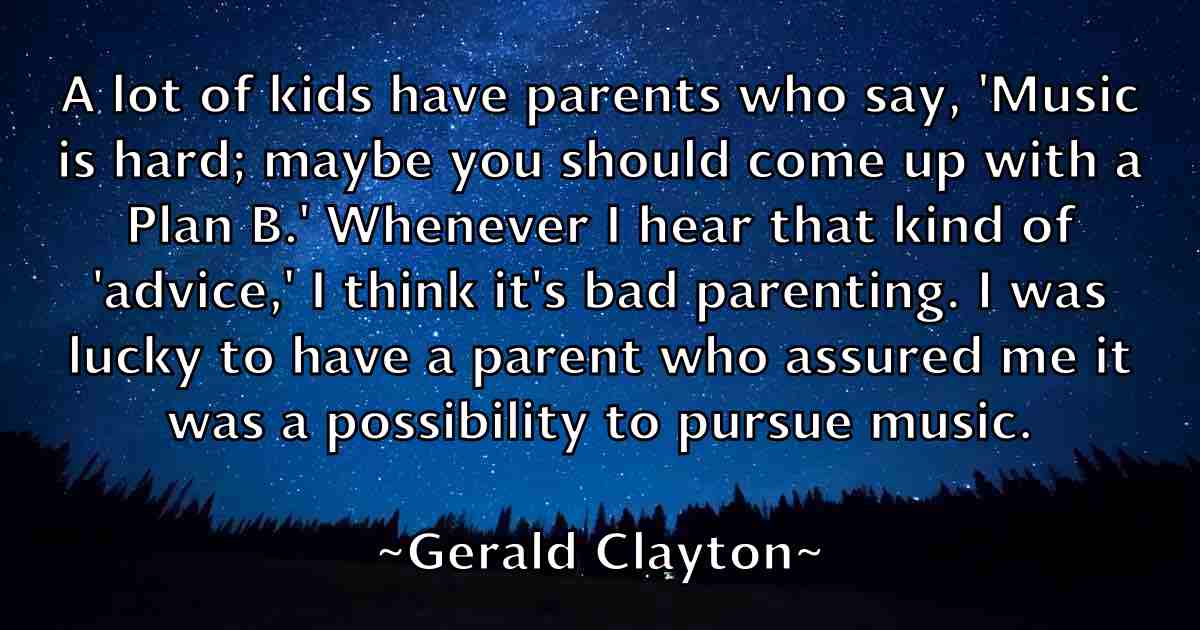 A lot of kids have parents who say, 'Music is hard; maybe you should come up with a Plan B.' Whenever I hear that kind of 'advice,' I think it's bad parenting. I was lucky to have a parent who assured me it was a possibility to pursue music.

~Gerald Clayton~